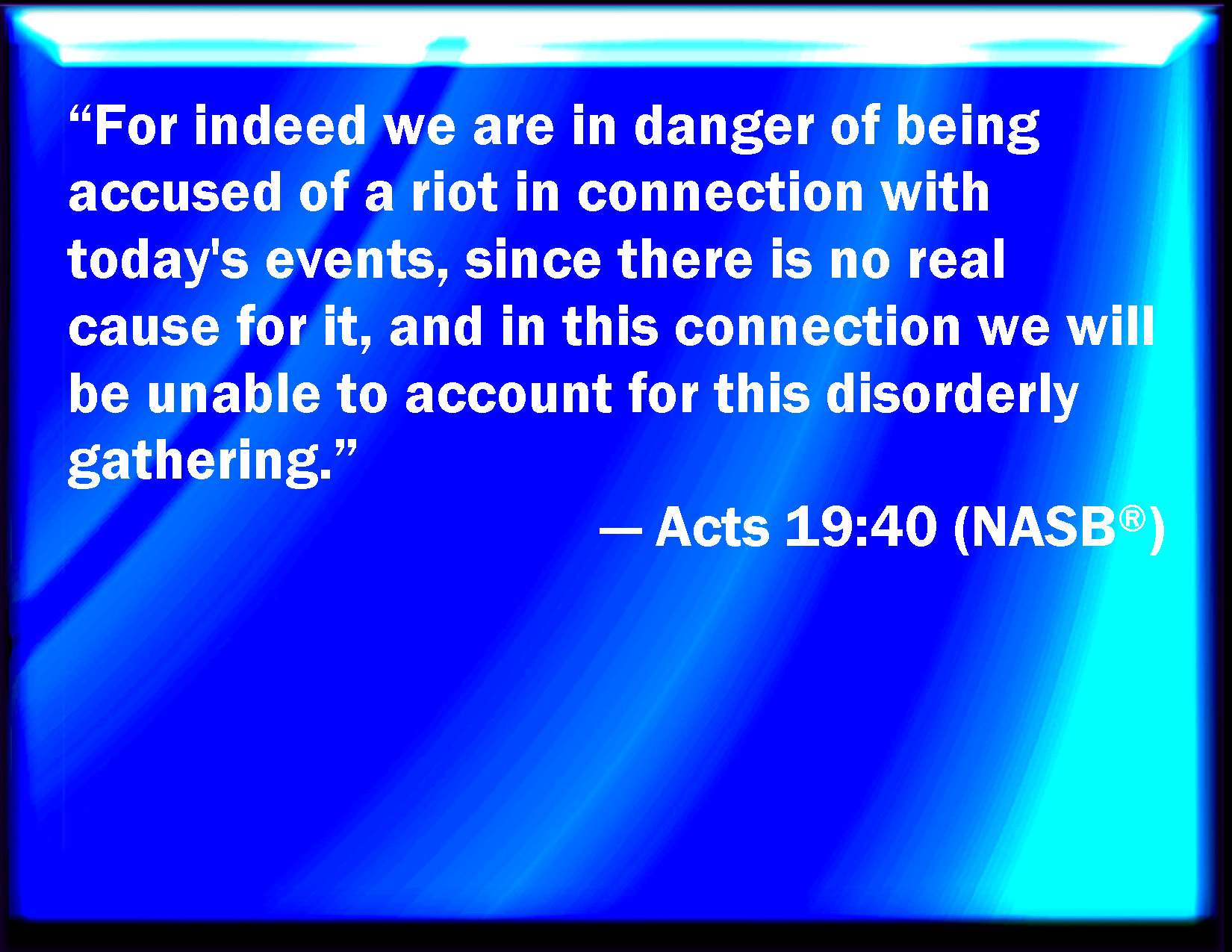 “For indeed we are in danger of being accused of a riot in connection with today's events, since there is no real cause for it, and in this connection we will be unable to account for this disorderly gathering.”

— Acts 19:40 (NASB®)